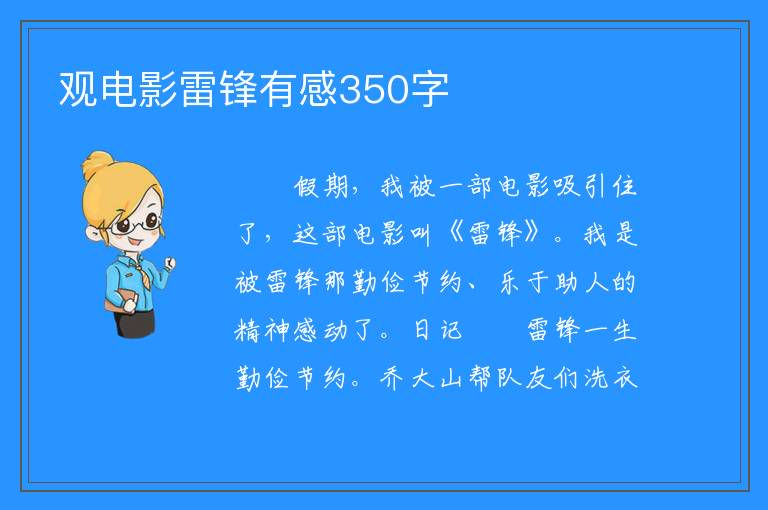 观电影雷锋有感350字

假期，我被一部电影吸引住了，这部电影叫《雷锋》。我是被雷锋那勤俭节约、乐于助人的精神感动了。日记　　雷锋一生勤俭节约。乔大山帮队友们洗衣